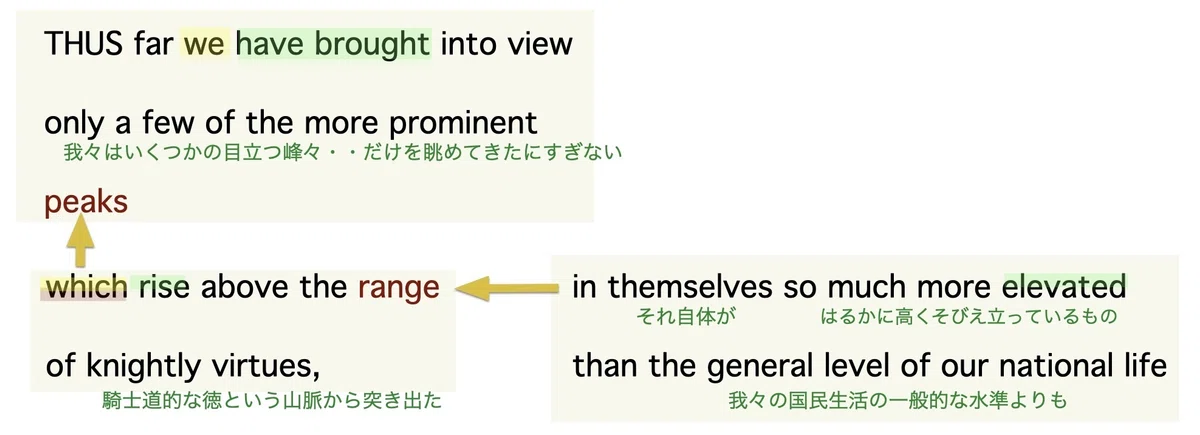 THUS far we have brought into view

only a few of the more prominent
我々はいくつかの目立つ峰々・・だけを眺めてきたにすぎない

peaks

which rise above the range

of knightly virtues,
騎士道的な徳という山脈から突き出た

in themselves so much more elevated
それ自体が　はるかに高くそびえ立っているもの

than the general level of our national life
我々の国民生活の一般的な水準よりも